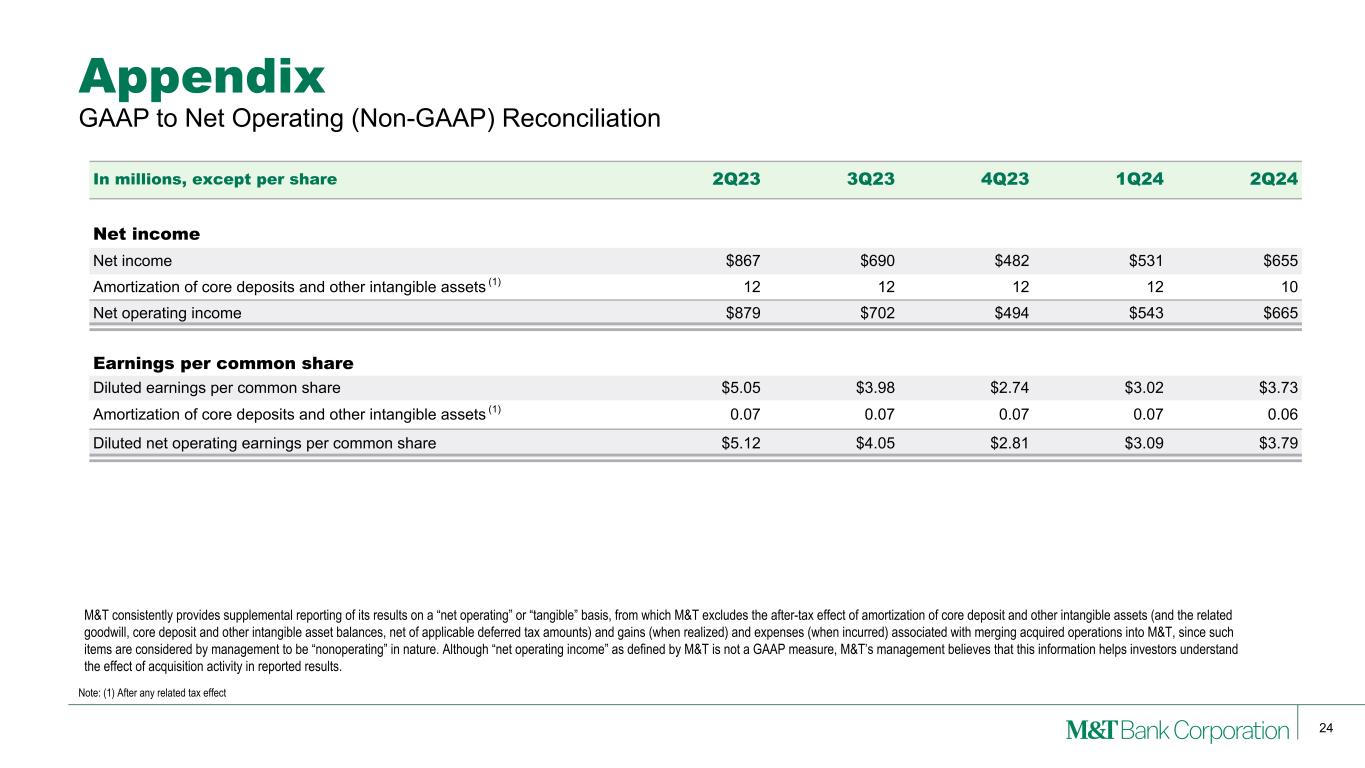 Appendix
GAAP to Net Operating (Non-GAAP) Reconciliation

| In millions, except per share | 2Q23 | 3Q23 | 4Q23 | 1Q24 | 2Q24 |
|---|---|---|---|---|---|
| **Net income** | | | | | |
| Net income | \$867 | \$690 | \$482 | \$531 | \$655 |
| Amortization of core deposits and other intangible assets $^{(1)}$ | 12 | 12 | 12 | 12 | 10 |
| Net operating income | \$879 | \$702 | \$494 | \$543 | \$665 |
| **Earnings per common share** | | | | | |
| Diluted earnings per common share | \$5.05 | \$3.98 | \$2.74 | \$3.02 | \$3.73 |
| Amortization of core deposits and other intangible assets $^{(1)}$ | 0.07 | 0.07 | 0.07 | 0.07 | 0.06 |
| Diluted net operating earnings per common share | \$5.12 | \$4.05 | \$2.81 | \$3.09 | \$3.79 |

M&T consistently provides supplemental reporting of its results on a “net operating” or “tangible” basis, from which M&T excludes the after-tax effect of amortization of core deposit and other intangible assets (and the related goodwill, core deposit and other intangible asset balances, net of applicable deferred tax amounts) and gains (when realized) and expenses (when incurred) associated with merging acquired operations into M&T, since such items are considered by management to be “nonoperating” in nature. Although “net operating income” as defined by M&T is not a GAAP measure, M&T’s management believes that this information helps investors understand the effect of acquisition activity in reported results.

Note: (1) After any related tax effect

M&T Bank Corporation

24